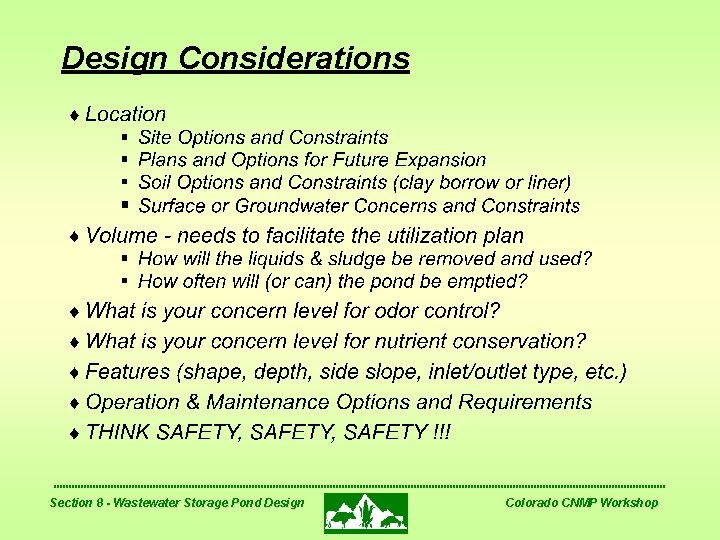 Design Considerations

♦ Location
▪ Site Options and Constraints
▪ Plans and Options for Future Expansion
▪ Soil Options and Constraints (clay borrow or liner)
▪ Surface or Groundwater Concerns and Constraints

♦ Volume - needs to facilitate the utilization plan
▪ How will the liquids & sludge be removed and used?
▪ How often will (or can) the pond be emptied?

♦ What is your concern level for odor control?

♦ What is your concern level for nutrient conservation?

♦ Features (shape, depth, side slope, inlet/outlet type, etc.)

♦ Operation & Maintenance Options and Requirements

♦ THINK SAFETY, SAFETY, SAFETY !!!

Section 8 - Wastewater Storage Pond Design

Colorado CNMP Workshop